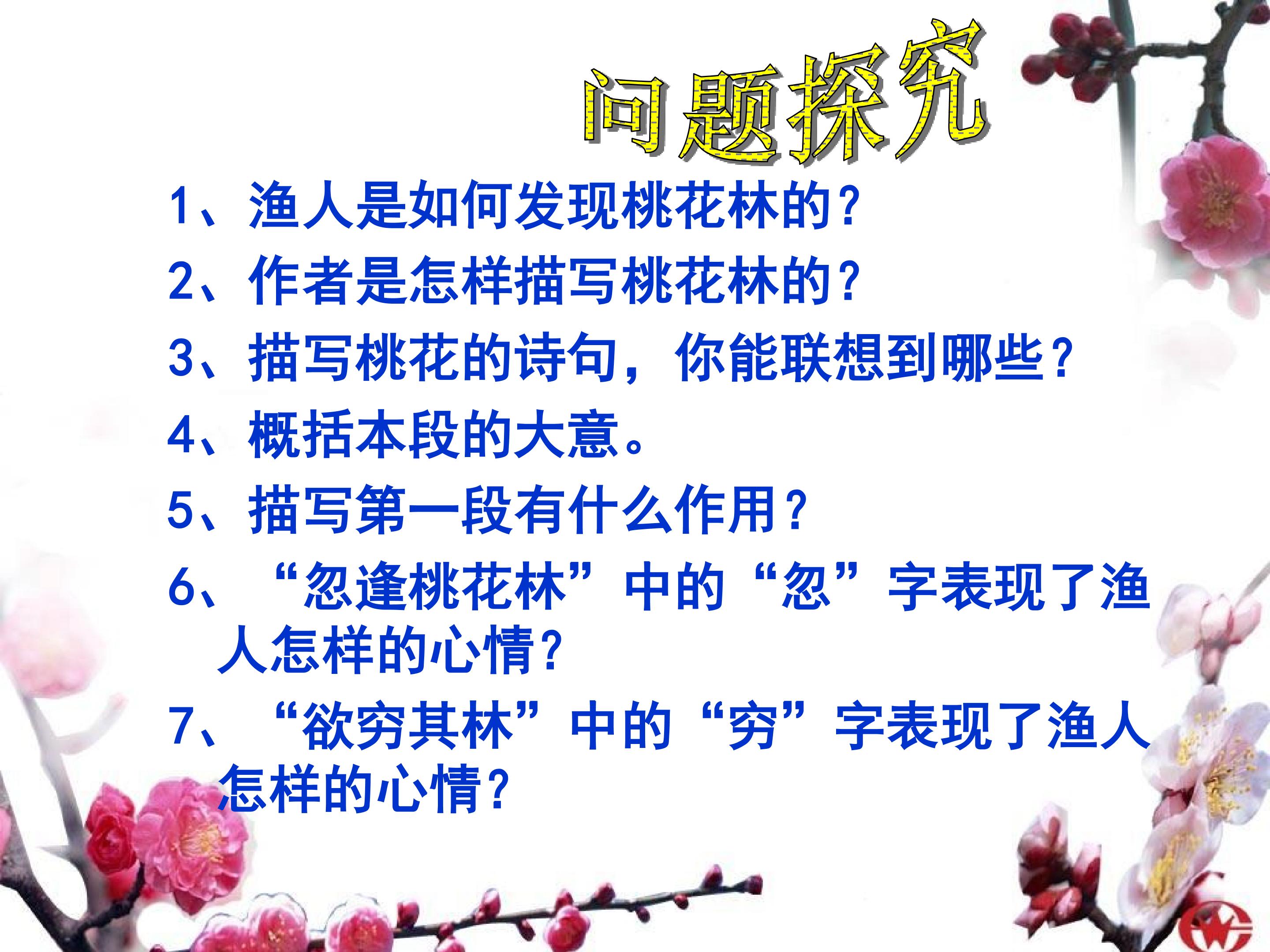 问题探究

1、渔人是如何发现桃花林的？

2、作者是怎样描写桃花林的？

3、描写桃花的诗句，你能联想到哪些？

4、概括本段的大意。

5、描写第一段有什么作用？

6、“忽逢桃花林”中的“忽”字表现了渔人怎样的心情？

7、“欲穷其林”中的“穷”字表现了渔人怎样的心情？